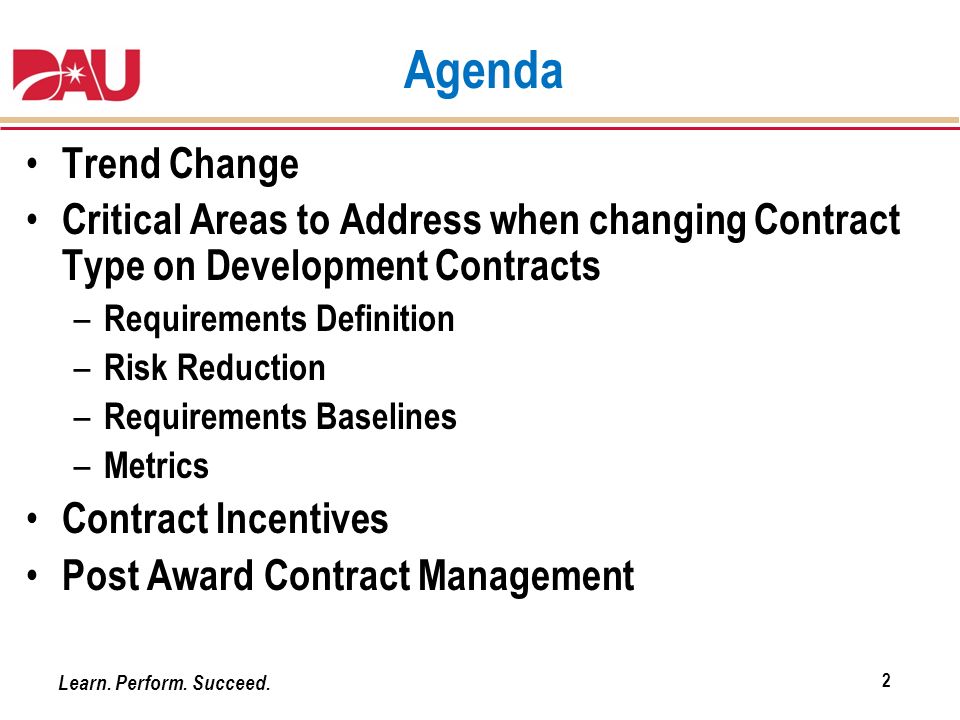 DAU

Agenda

• Trend Change
• Critical Areas to Address when changing Contract Type on Development Contracts
– Requirements Definition
– Risk Reduction
– Requirements Baselines
– Metrics
• Contract Incentives
• Post Award Contract Management

Learn. Perform. Succeed.

2